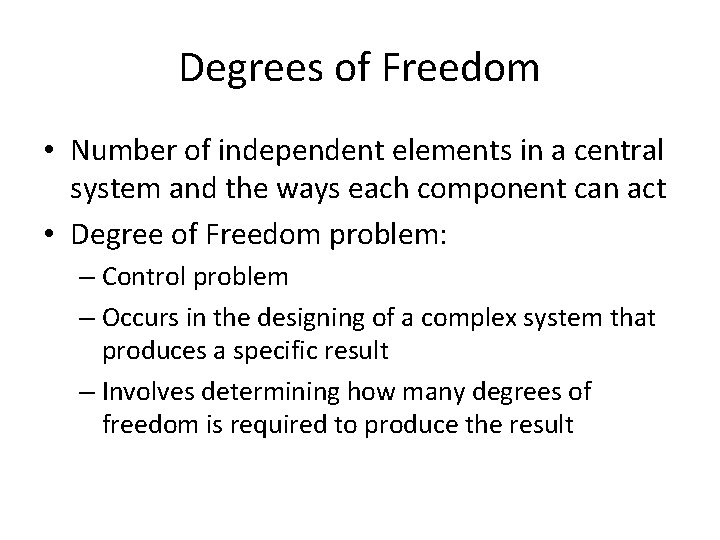 Degrees of Freedom

• Number of independent elements in a central system and the ways each component can act

• Degree of Freedom problem:
  – Control problem
  – Occurs in the designing of a complex system that produces a specific result
  – Involves determining how many degrees of freedom is required to produce the result